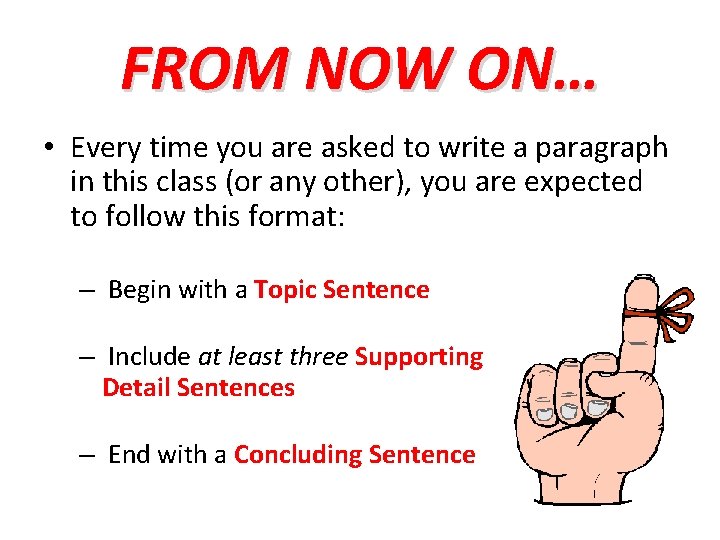 FROM NOW ON…

• Every time you are asked to write a paragraph in this class (or any other), you are expected to follow this format:

– Begin with a Topic Sentence

– Include at least three Supporting Detail Sentences

– End with a Concluding Sentence